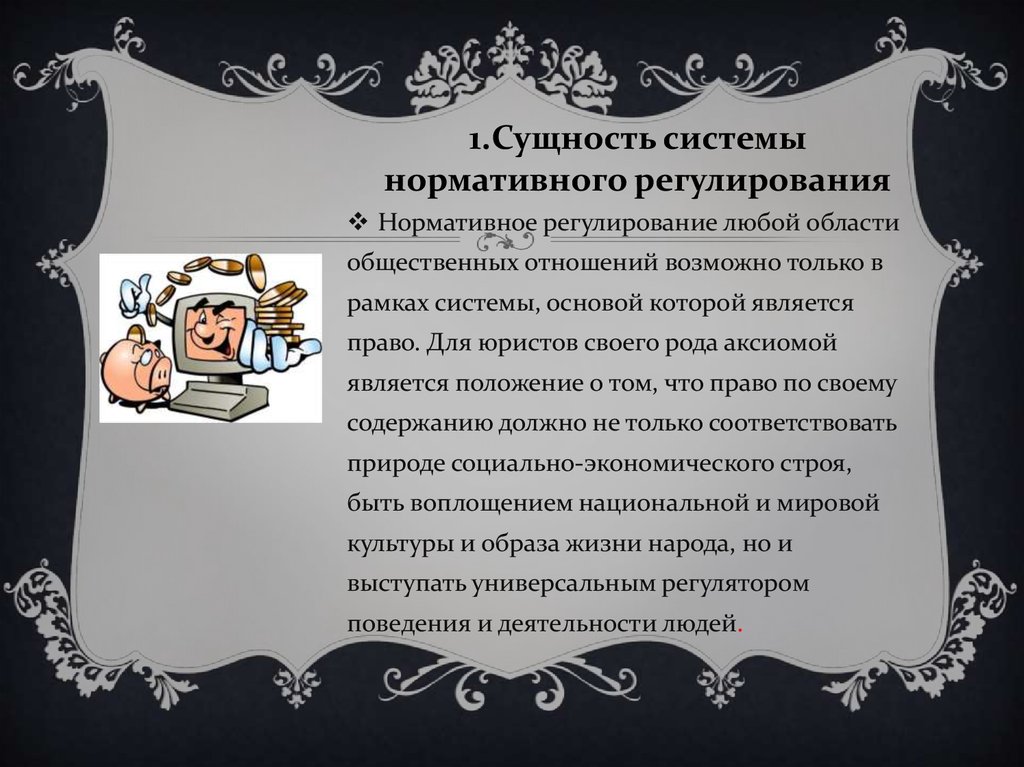 1.Сущность системы нормативного регулирования

❖ Нормативное регулирование любой области общественных отношений возможно только в рамках системы, основой которой является право. Для юристов своего рода аксиомой является положение о том, что право по своему содержанию должно не только соответствовать природе социально-экономического строя, быть воплощением национальной и мировой культуры и образа жизни народа, но и выступать универсальным регулятором поведения и деятельности людей.